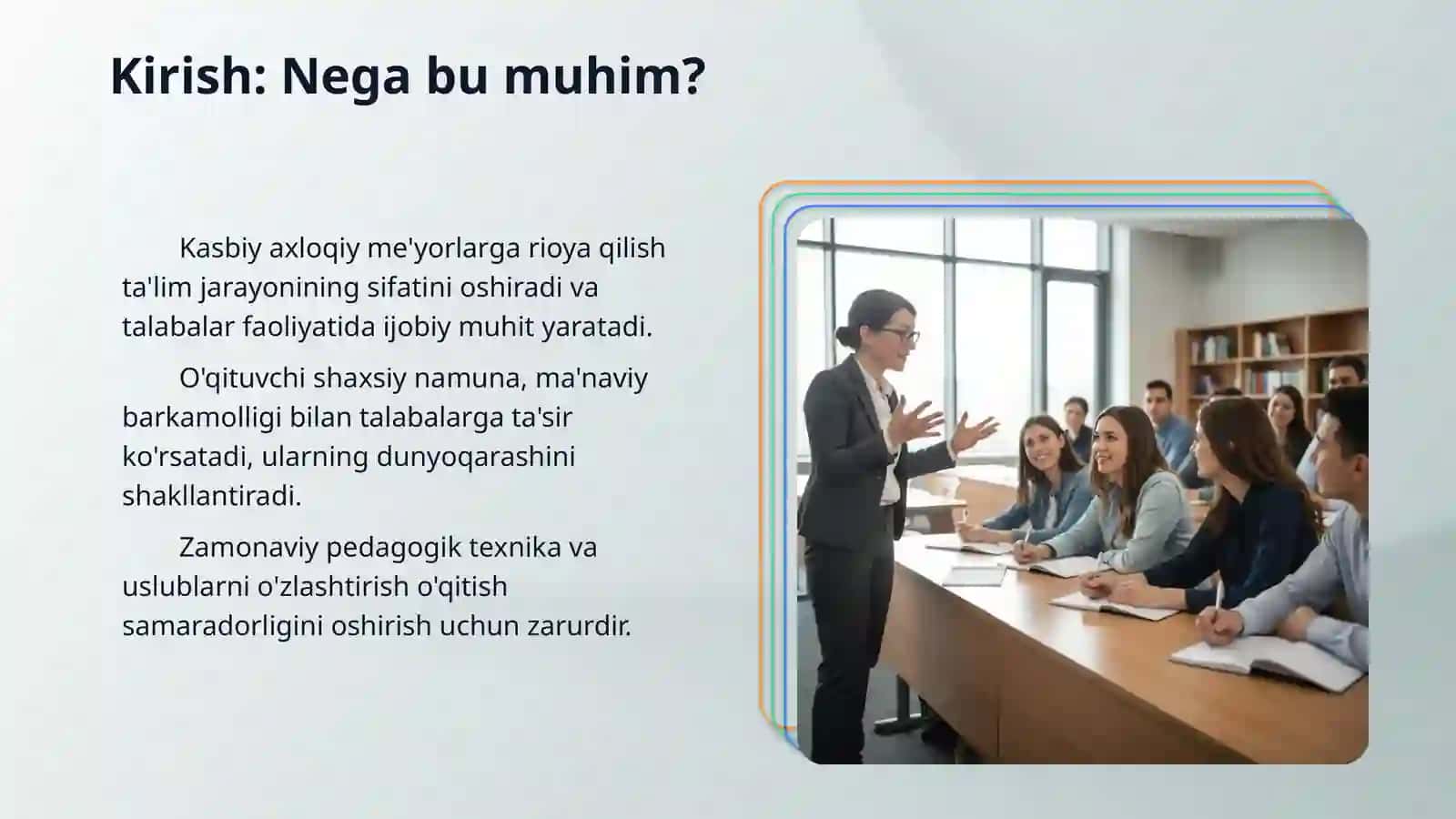 Kirish: Nega bu muhim?

Kasbiy axloqiy me'yorlarga rioya qilish ta'lim jarayonining sifatini oshiradi va talabalar faoliyatida ijobiy muhit yaratadi.

O'qituvchi shaxsiy namuna, ma'naviy barkamolligi bilan talabalarga ta'sir ko'rsatadi, ularning dunyoqarashini shakllantiradi.

Zamonaviy pedagogik texnika va uslublarni o'zlashtirish o'qitish samaradorligini oshirish uchun zarurdir.